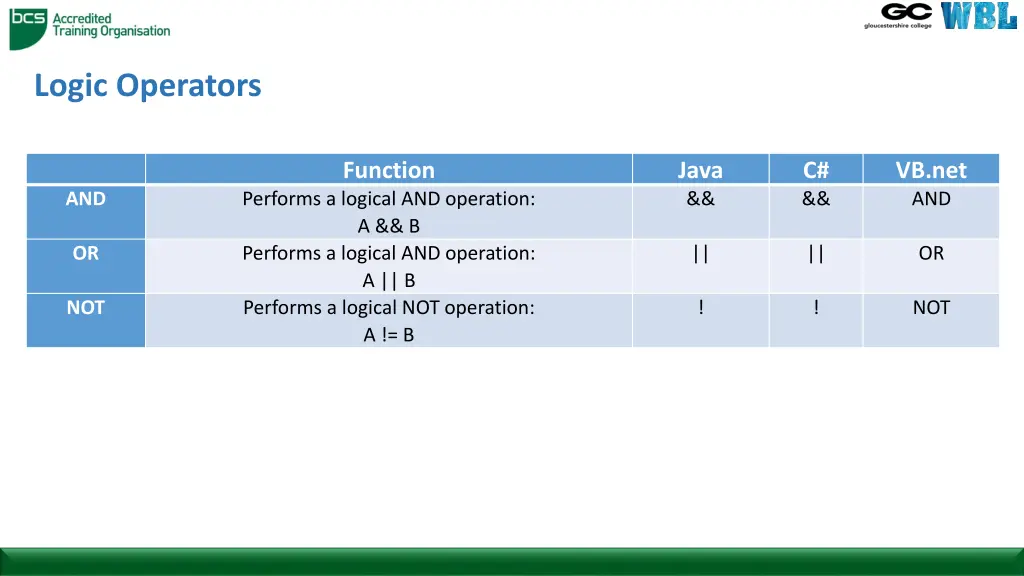 bcs Accredited Training Organisation

GC gloucestershire college WBL

Logic Operators

|  | Function | Java | C# | VB.net |
|---|---|---|---|---|
| AND | Performs a logical AND operation: A && B | && | && | AND |
| OR | Performs a logical AND operation: A \|\| B | \|\| | \|\| | OR |
| NOT | Performs a logical NOT operation: A != B | ! | ! | NOT |